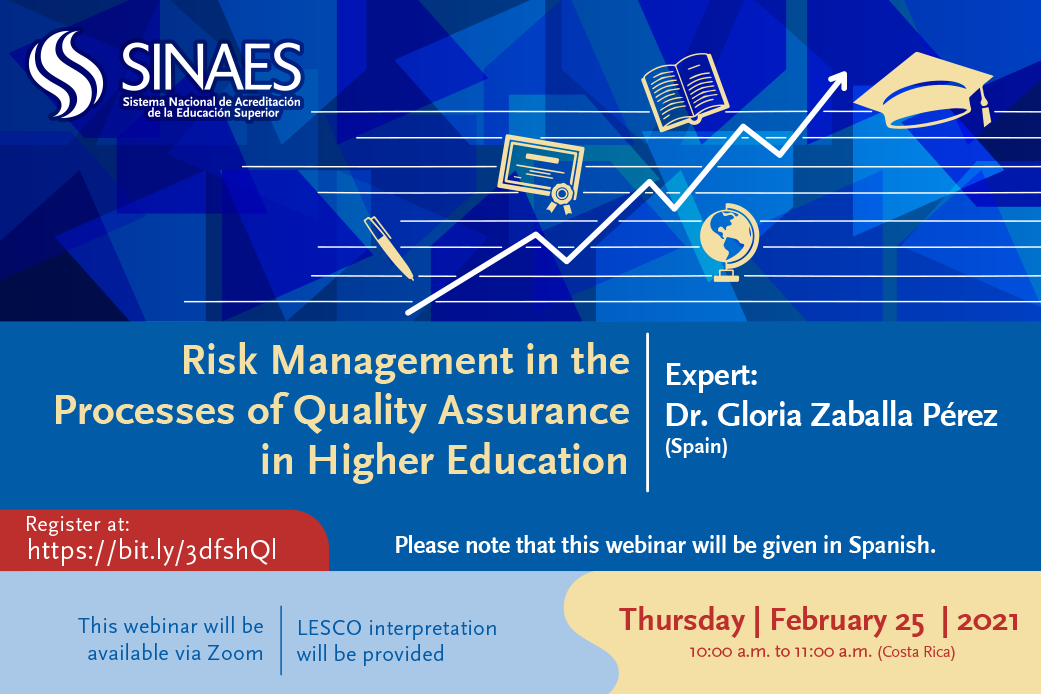 SINAES
Sistema Nacional de Acreditación de la Educación Superior

Risk Management in the Processes of Quality Assurance in Higher Education

Expert:
Dr. Gloria Zaballa Pérez
(Spain)

Register at:
https://bit.ly/3dfshQl

Please note that this webinar will be given in Spanish.

This webinar will be available via Zoom

LESCO interpretation will be provided

Thursday | February 25 | 2021
10:00 a.m. to 11:00 a.m. (Costa Rica)